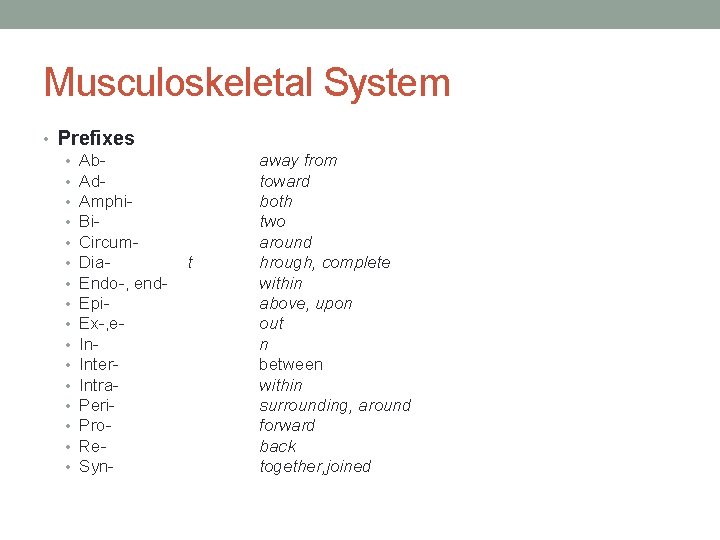 Musculoskeletal System

• Prefixes
• Ab- away from
• Ad- toward
• Amphi- both
• Bi- two
• Circum- around
• Dia- t hrough, complete
• Endo-, end- within
• Epi- above, upon
• Ex-,e- out
• In- n
• Inter- between
• Intra- within
• Peri- surrounding, around
• Pro- forward
• Re- back
• Syn- together,joined